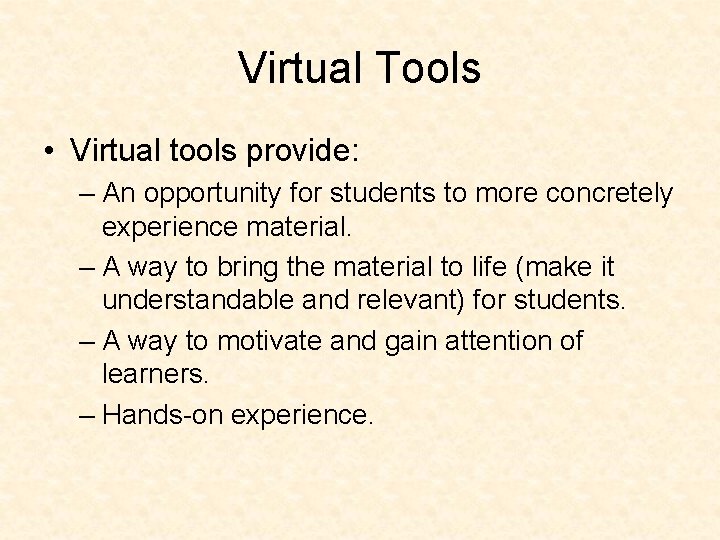 Virtual Tools

• Virtual tools provide:
– An opportunity for students to more concretely experience material.
– A way to bring the material to life (make it understandable and relevant) for students.
– A way to motivate and gain attention of learners.
– Hands-on experience.